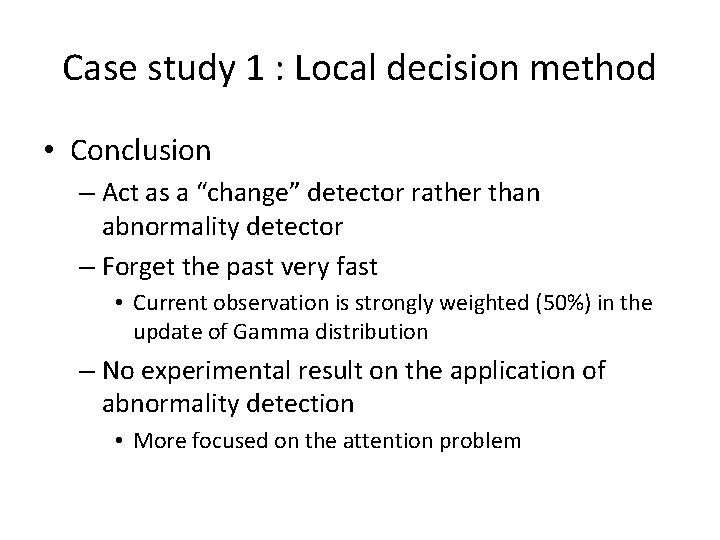 Case study 1 : Local decision method

• Conclusion
– Act as a “change” detector rather than abnormality detector
– Forget the past very fast
• Current observation is strongly weighted (50%) in the update of Gamma distribution
– No experimental result on the application of abnormality detection
• More focused on the attention problem